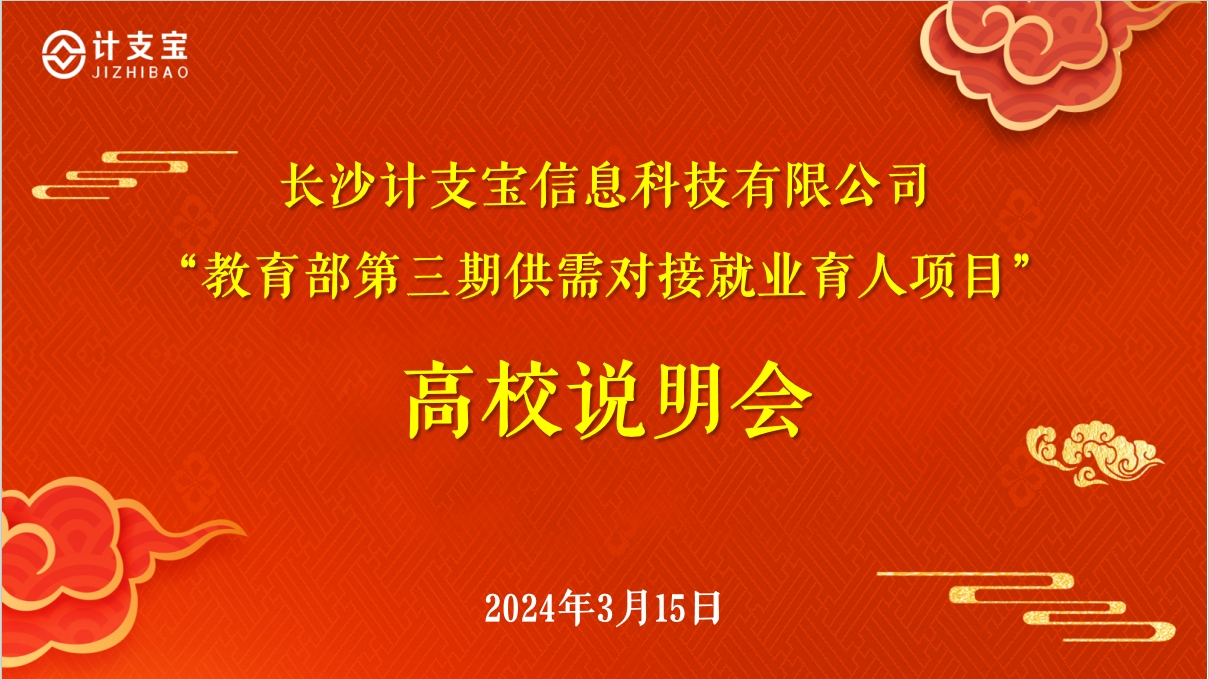 计支宝
JIZHIBAO

长沙计支宝信息科技有限公司
“教育部第三期供需对接就业育人项目”

高校说明会

2024年3月15日